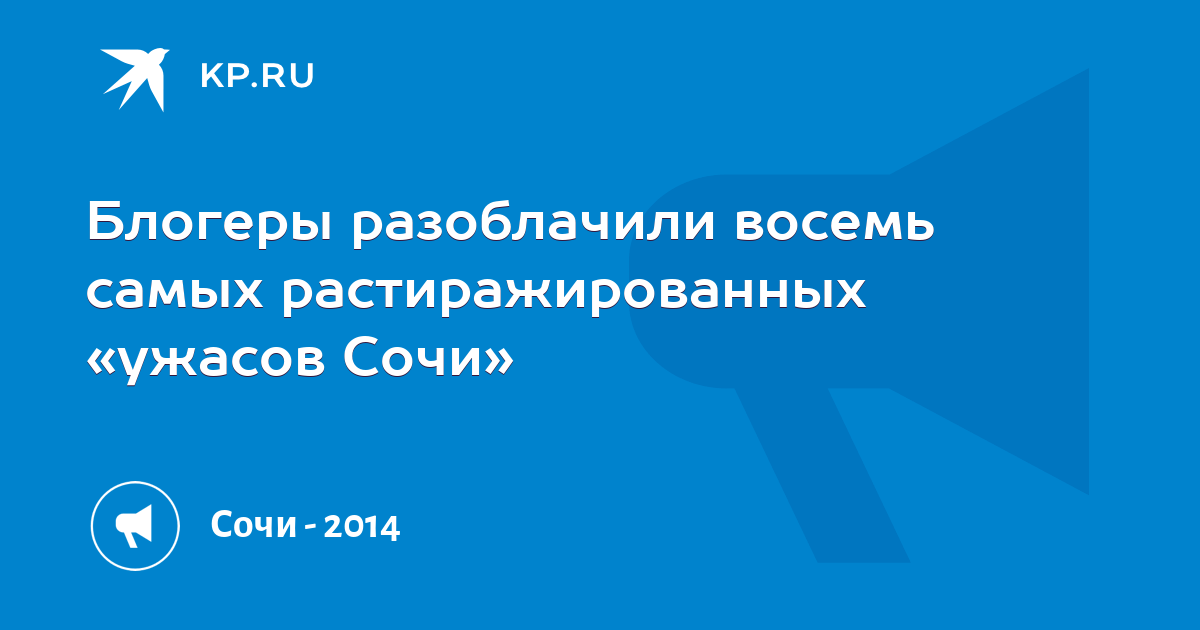 KP.RU

Блогеры разоблачили восемь самых растиражированных «ужасов Сочи»

Сочи - 2014